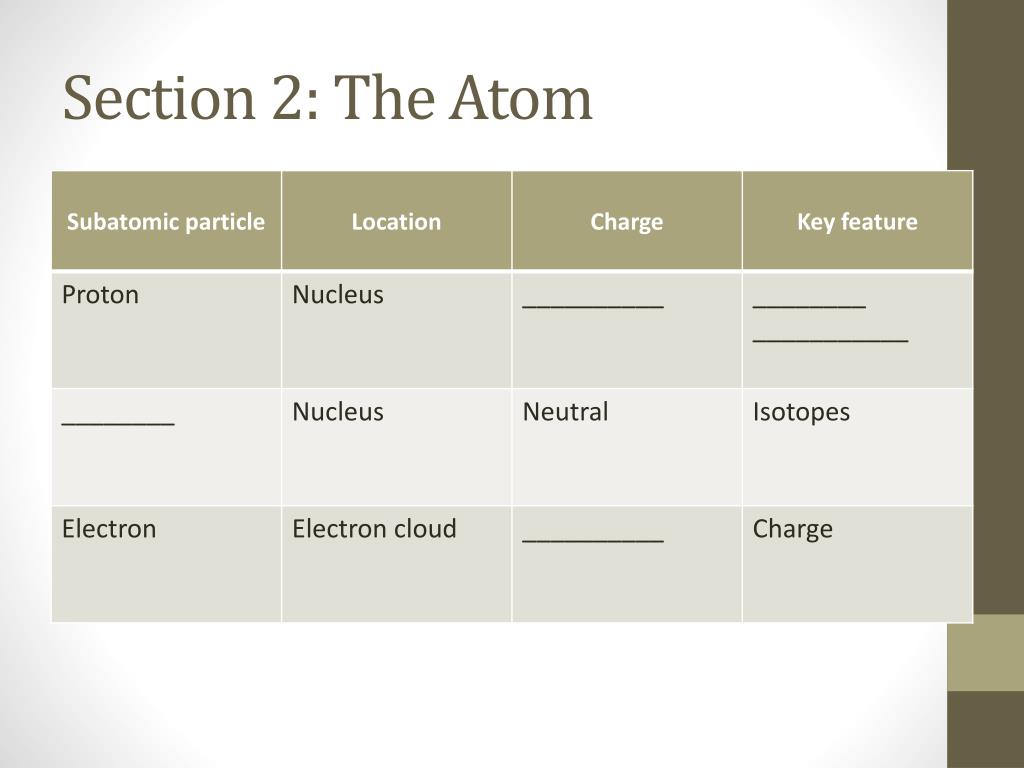 Section 2: The Atom

| Subatomic particle | Location | Charge | Key feature |
|---|---|---|---|
| Proton | Nucleus | __________ | ________ ___________ |
| ________ | Nucleus | Neutral | Isotopes |
| Electron | Electron cloud | __________ | Charge |